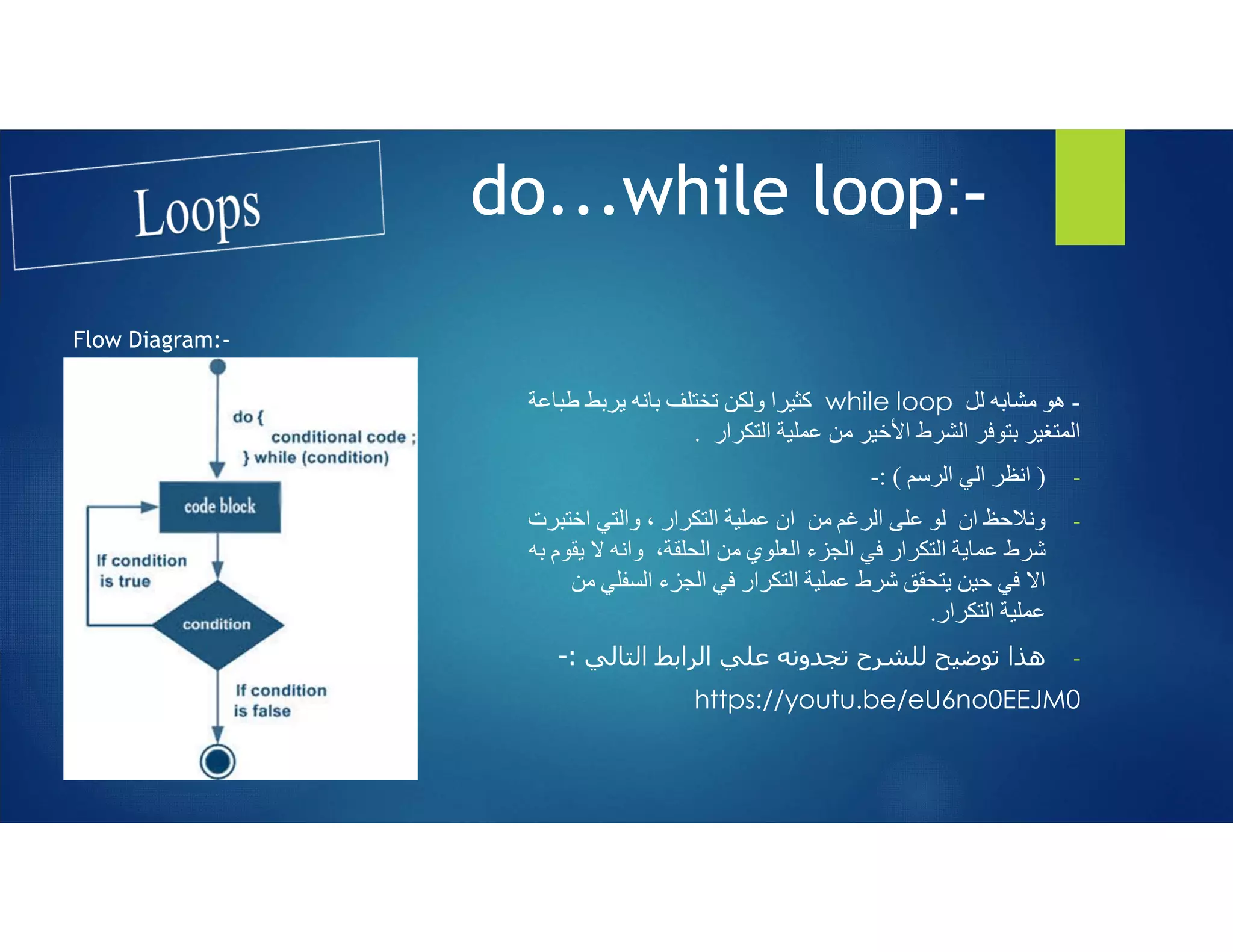 Loops

do...while loop:-

Flow Diagram:-

do {
conditional code ;
} while (condition)

code block

If condition is true

condition

If condition is false

- هو مشابه لل while loop كثيرا ولكن تختلف بانه يربط طباعة المتغير بتوفر الشرط الأخير من عملية التكرار .

- ( انظر الي الرسم ) :-

- ونلاحظ ان لو على الرغم من ان عملية التكرار ، والتي اختبرت شرط عماية التكرار في الجزء العلوي من الحلقة، وانه لا يقوم به الا في حين يتحقق شرط عملية التكرار في الجزء السفلي من عملية التكرار.

- هذا توضيح للشرح تجدونه علي الرابط التالي :-

https://youtu.be/eU6no0EEJM0